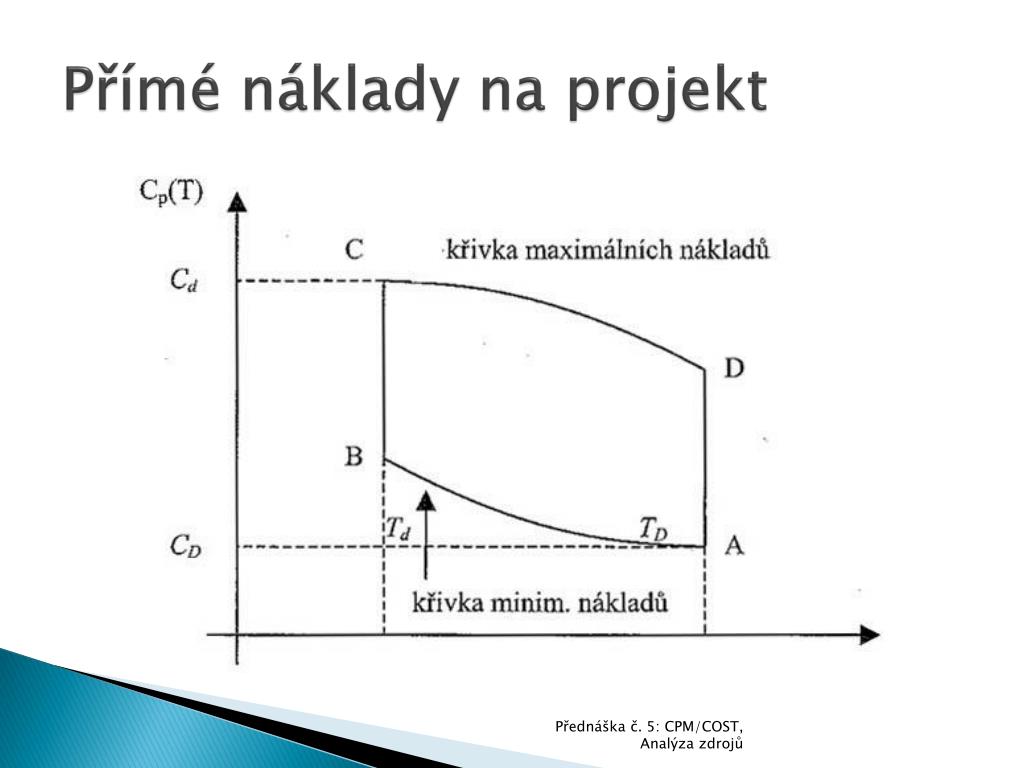 Přímé náklady na projekt

$C_p(T)$

C

křivka maximálních nákladů

$C_d$

D

B

$T_d$

$T_D$

$C_D$

A

křivka minim. nákladů

Přednáška č. 5: CPM/COST, Analýza zdrojů